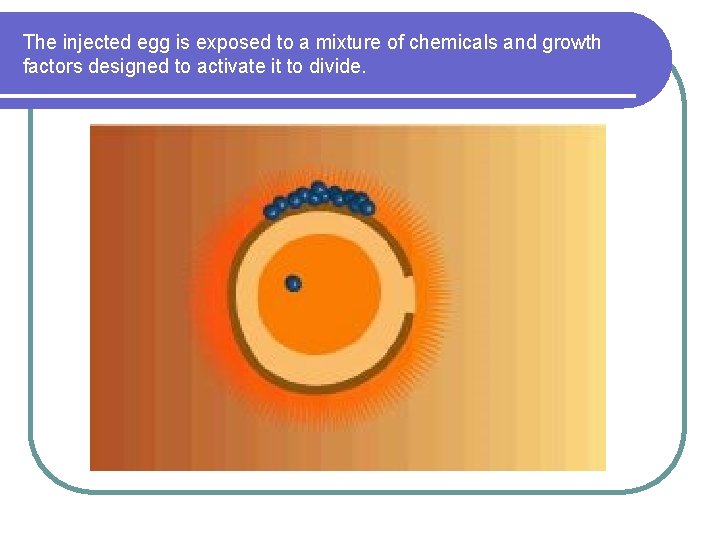 The injected egg is exposed to a mixture of chemicals and growth factors designed to activate it to divide.